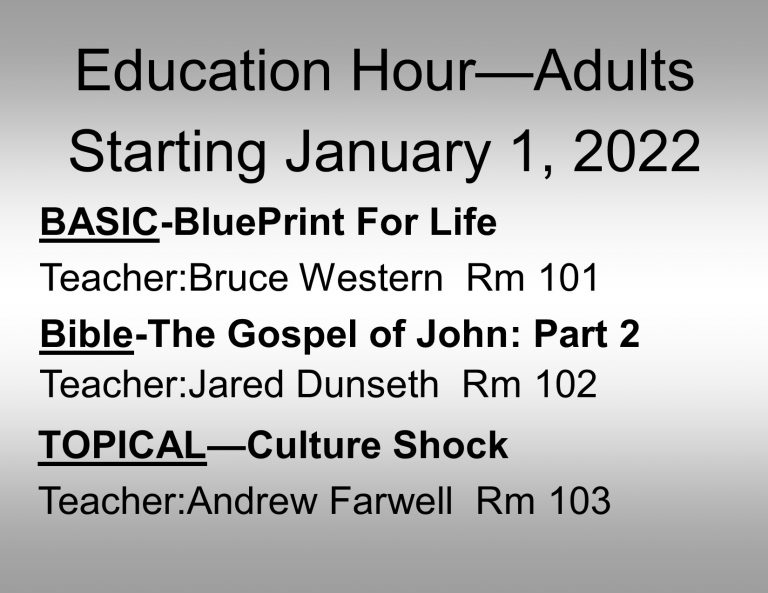 Education Hour—Adults
Starting January 1, 2022

BASIC-BluePrint For Life

Teacher:Bruce Western Rm 101

Bible-The Gospel of John: Part 2

Teacher:Jared Dunseth Rm 102

TOPICAL—Culture Shock

Teacher:Andrew Farwell Rm 103